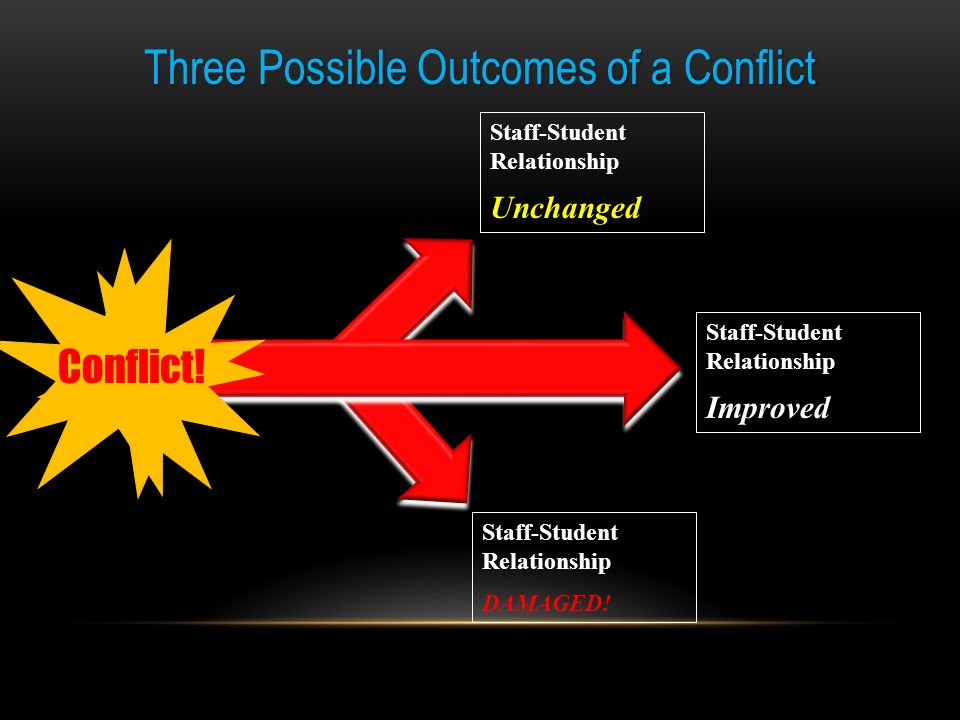 Three Possible Outcomes of a Conflict

Staff-Student Relationship

Unchanged

Conflict!

Staff-Student Relationship

Improved

Staff-Student Relationship

DAMAGED!